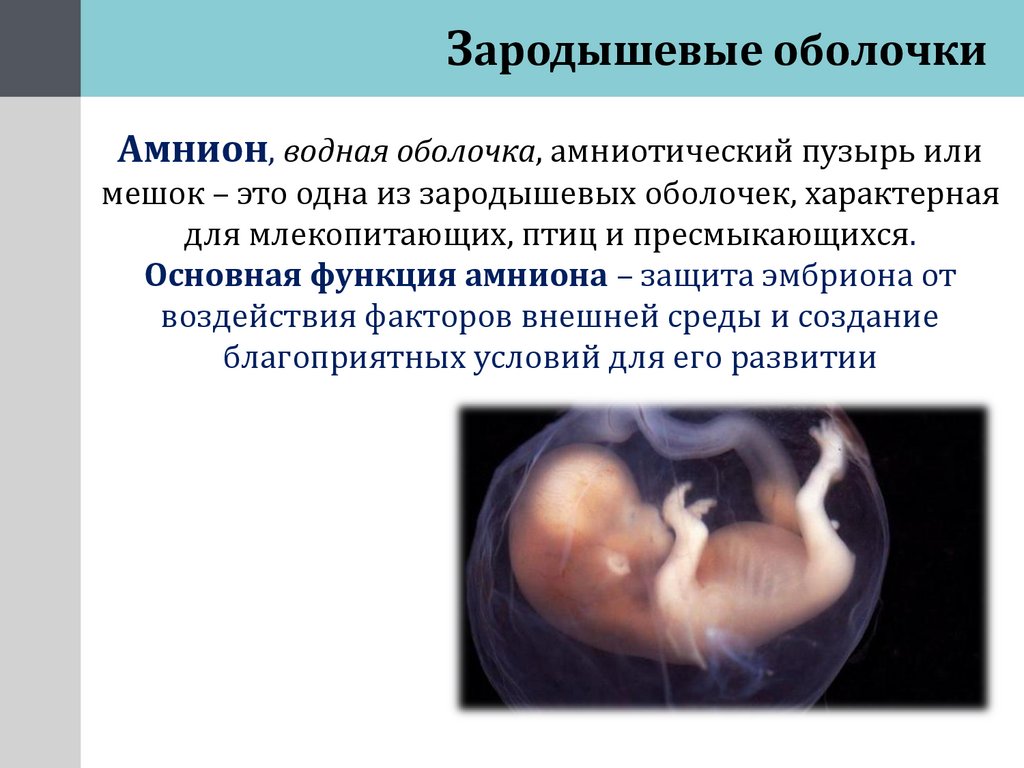 Зародышевые оболочки

Амнион, водная оболочка, амниотический пузырь или мешок – это одна из зародышевых оболочек, характерная для млекопитающих, птиц и пресмыкающихся. Основная функция амниона – защита эмбриона от воздействия факторов внешней среды и создание благоприятных условий для его развитии